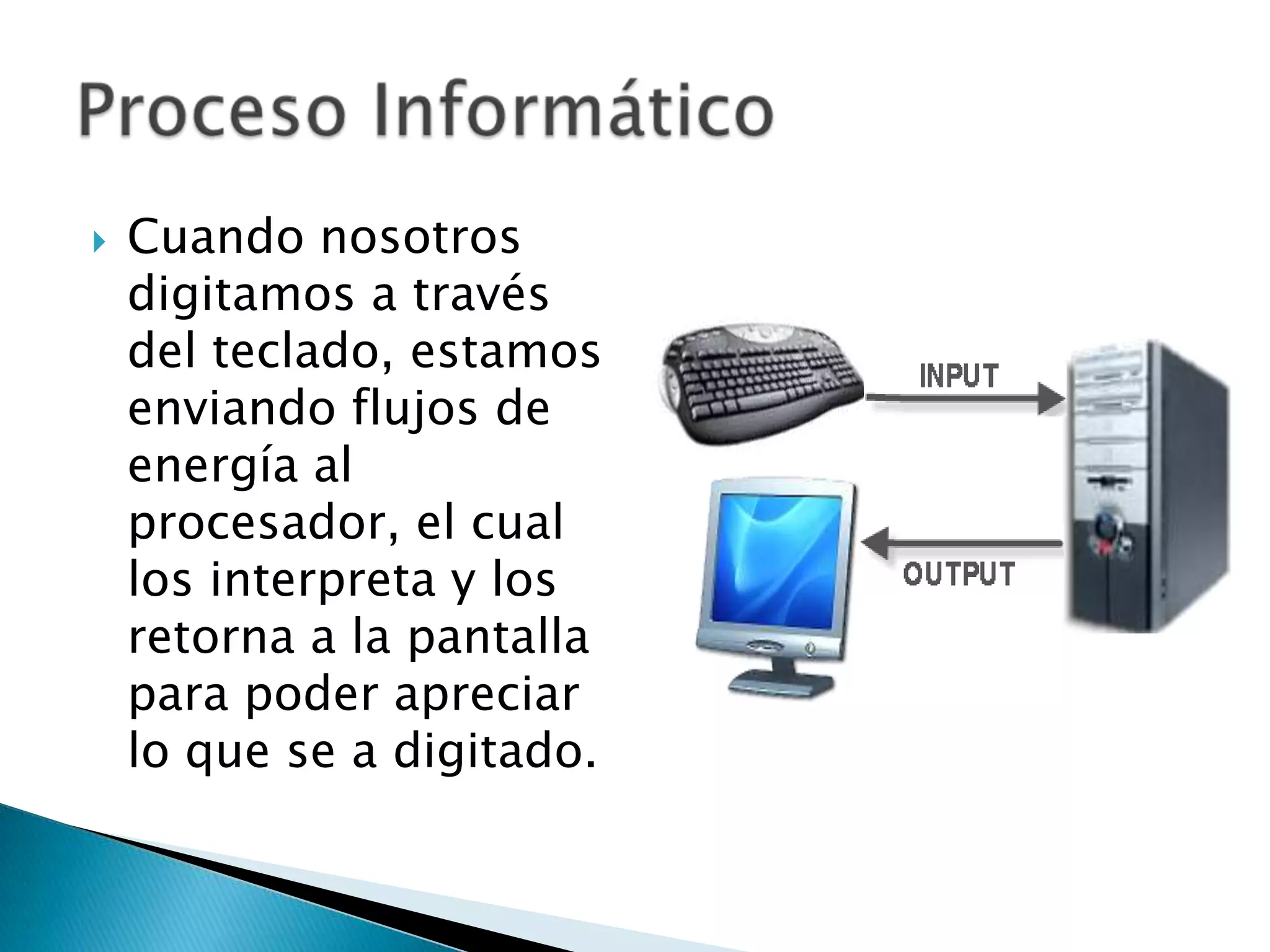 Proceso Informático

Cuando nosotros digitamos a través del teclado, estamos enviando flujos de energía al procesador, el cual los interpreta y los retorna a la pantalla para poder apreciar lo que se a digitado.

INPUT

OUTPUT